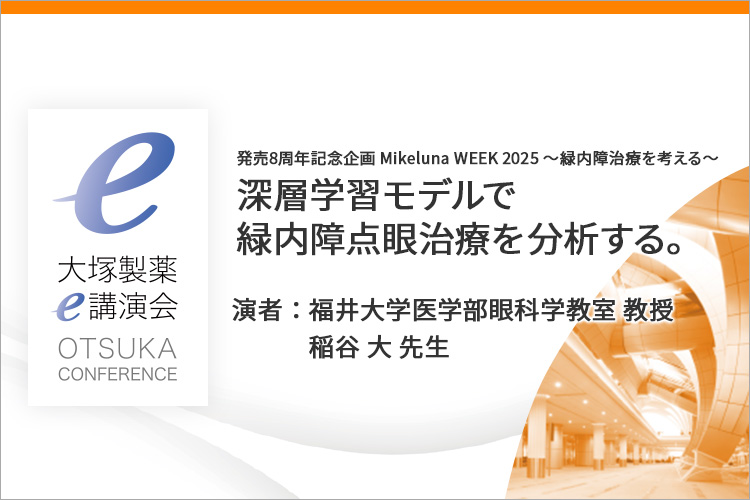 e
大塚製薬
e講演会
OTSUKA
CONFERENCE

発売8周年記念企画 Mikeluna WEEK 2025 ～緑内障治療を考える～
深層学習モデルで
緑内障点眼治療を分析する。

演者：福井大学医学部眼科学教室 教授
稲谷 大 先生